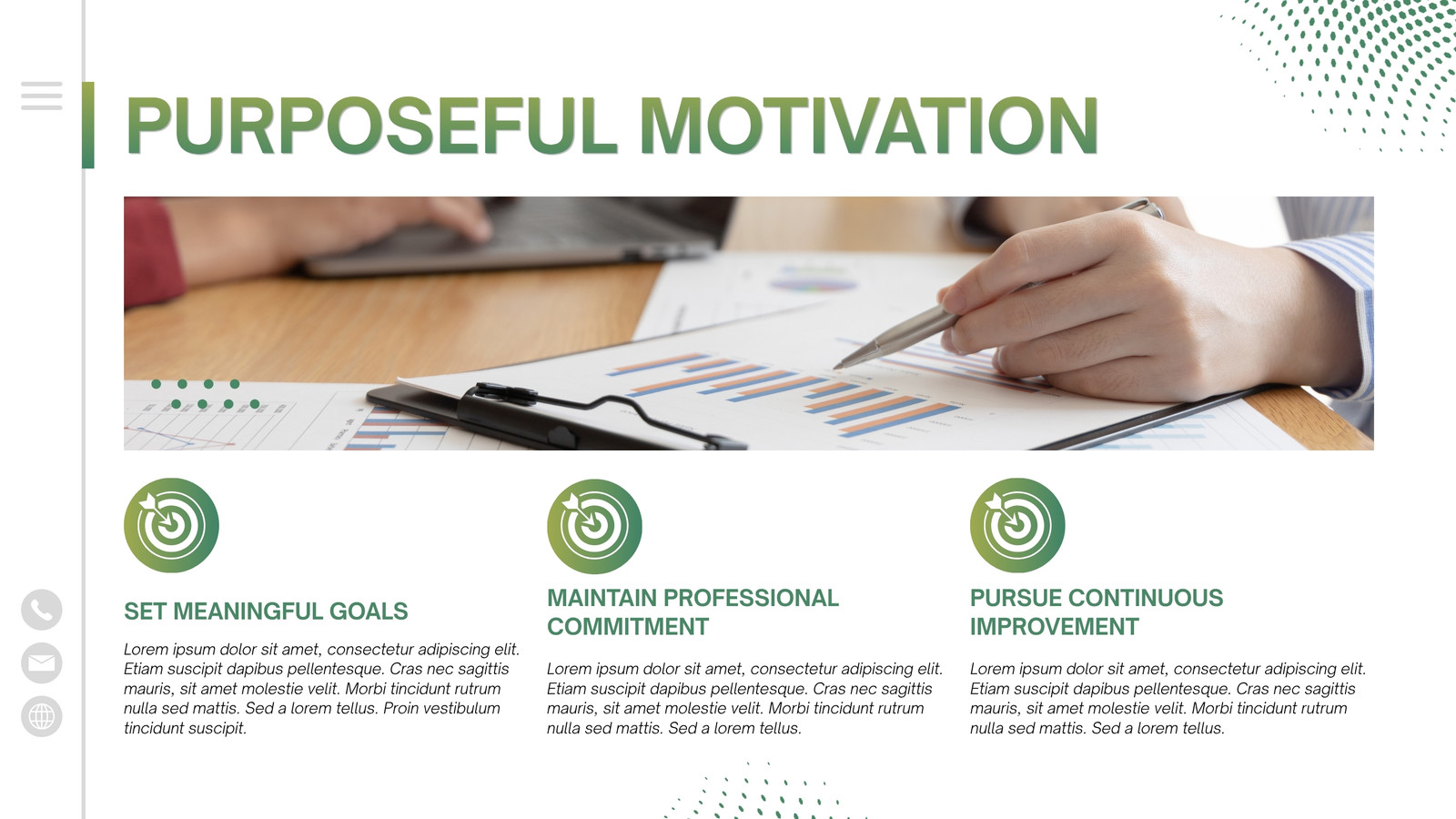 PURPOSEFUL MOTIVATION

SET MEANINGFUL GOALS

Lorem ipsum dolor sit amet, consectetur adipiscing elit. Etiam suscipit dapibus pellentesque. Cras nec sagittis mauris, sit amet molestie velit. Morbi tincidunt rutrum nulla sed mattis. Sed a lorem tellus. Proin vestibulum tincidunt suscipit.

MAINTAIN PROFESSIONAL COMMITMENT

Lorem ipsum dolor sit amet, consectetur adipiscing elit. Etiam suscipit dapibus pellentesque. Cras nec sagittis mauris, sit amet molestie velit. Morbi tincidunt rutrum nulla sed mattis. Sed a lorem tellus.

PURSUE CONTINUOUS IMPROVEMENT

Lorem ipsum dolor sit amet, consectetur adipiscing elit. Etiam suscipit dapibus pellentesque. Cras nec sagittis mauris, sit amet molestie velit. Morbi tincidunt rutrum nulla sed mattis. Sed a lorem tellus.